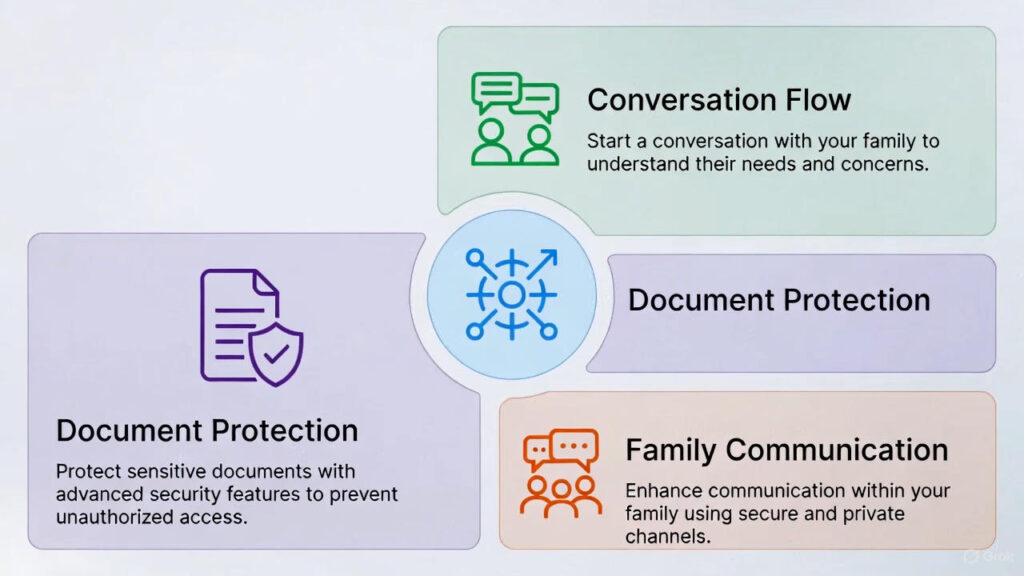 Conversation Flow

Start a conversation with your family to understand their needs and concerns.

Document Protection

Document Protection

Protect sensitive documents with advanced security features to prevent unauthorized access.

Family Communication

Enhance communication within your family using secure and private channels.

Grok